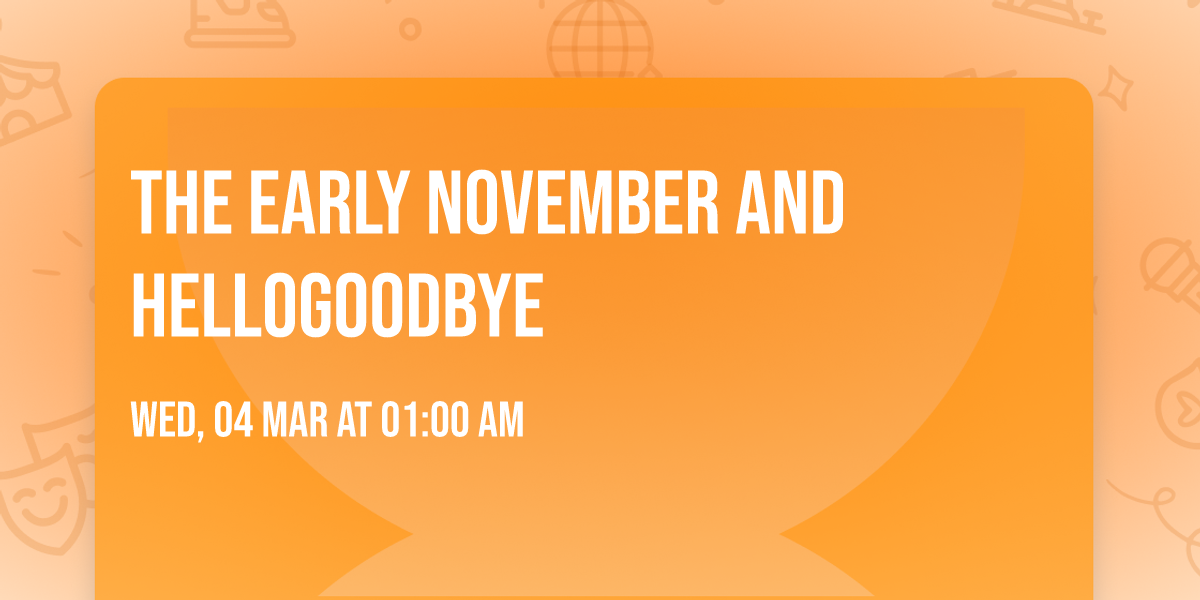 THE EARLY NOVEMBER AND HELLOGOODBYE

WED, 04 MAR AT 01:00 AM